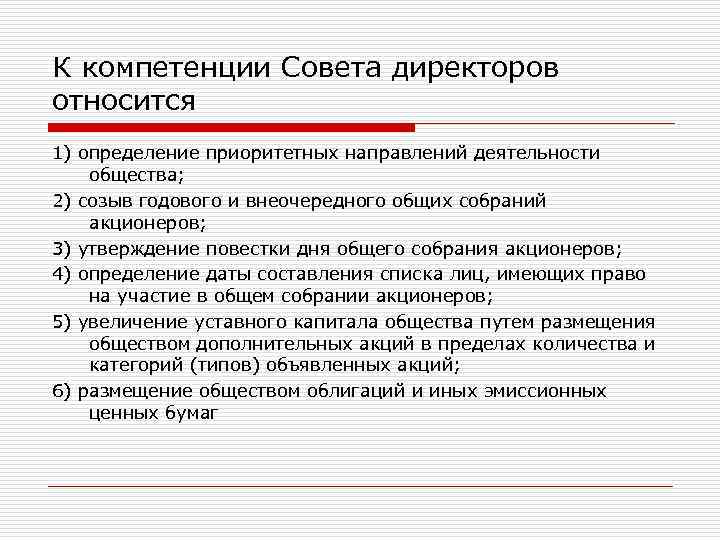 К компетенции Совета директоров относится

1) определение приоритетных направлений деятельности общества;

2) созыв годового и внеочередного общих собраний акционеров;

3) утверждение повестки дня общего собрания акционеров;

4) определение даты составления списка лиц, имеющих право на участие в общем собрании акционеров;

5) увеличение уставного капитала общества путем размещения обществом дополнительных акций в пределах количества и категорий (типов) объявленных акций;

6) размещение обществом облигаций и иных эмиссионных ценных бумаг